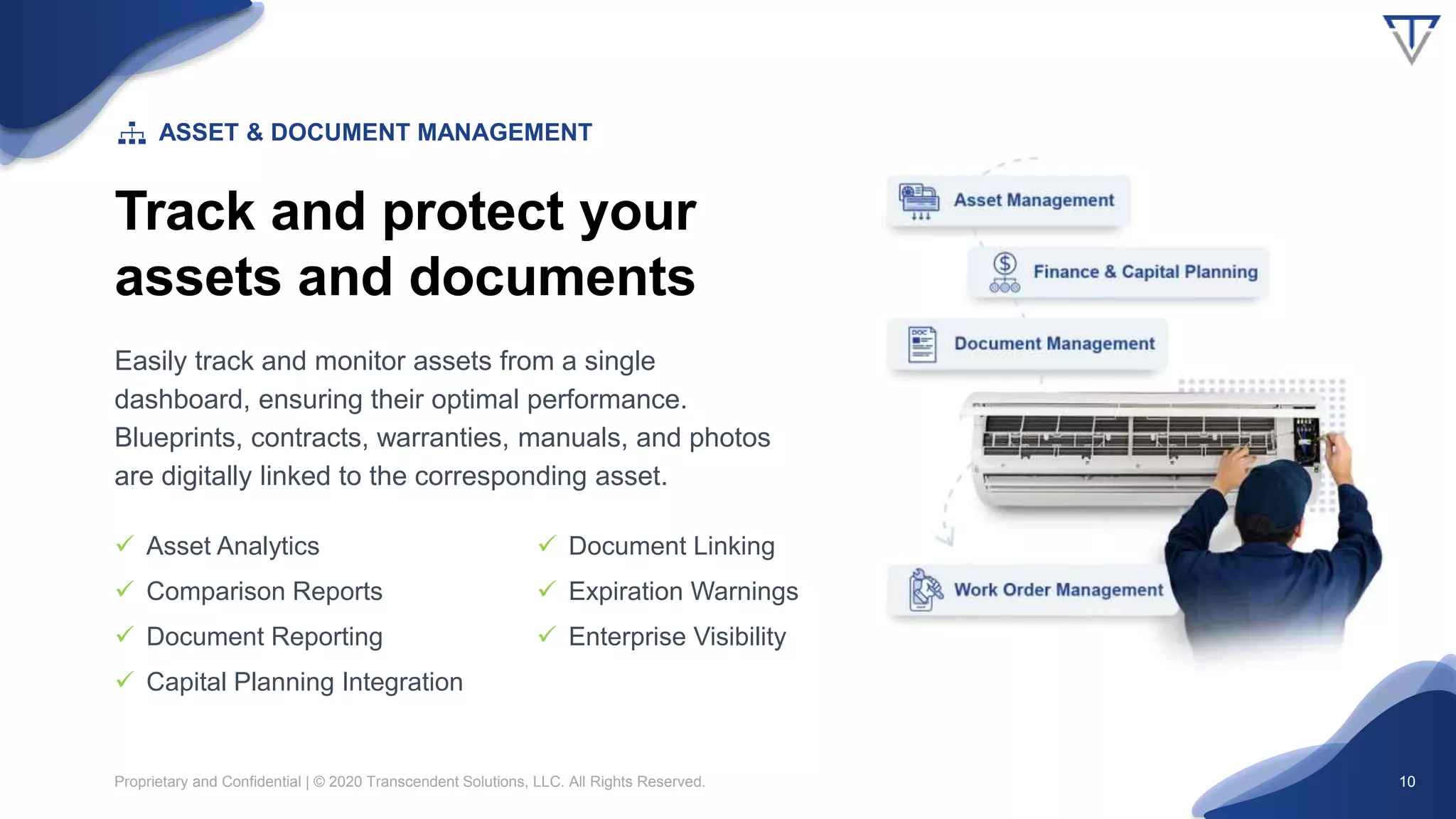 ASSET & DOCUMENT MANAGEMENT

Track and protect your assets and documents

Easily track and monitor assets from a single dashboard, ensuring their optimal performance. Blueprints, contracts, warranties, manuals, and photos are digitally linked to the corresponding asset.

✓ Asset Analytics
✓ Comparison Reports
✓ Document Reporting
✓ Capital Planning Integration

✓ Document Linking
✓ Expiration Warnings
✓ Enterprise Visibility

Asset Management

Finance & Capital Planning

DOC

Document Management

Work Order Management

Proprietary and Confidential | © 2020 Transcendent Solutions, LLC. All Rights Reserved.

10